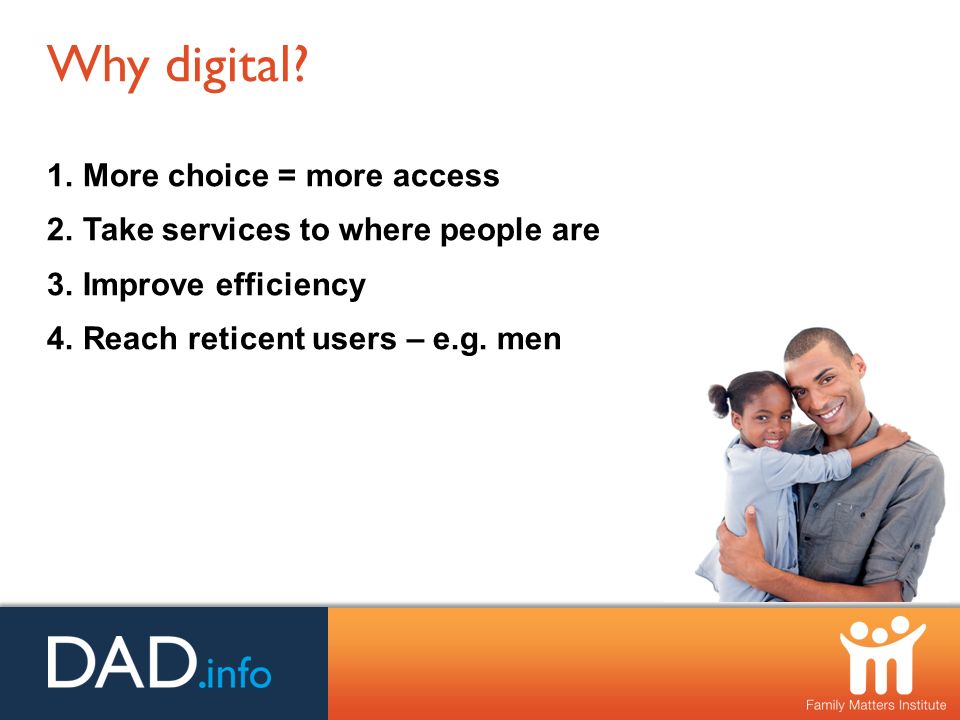 Why digital?

1. More choice = more access
2. Take services to where people are
3. Improve efficiency
4. Reach reticent users – e.g. men

DAD.info

Family Matters Institute